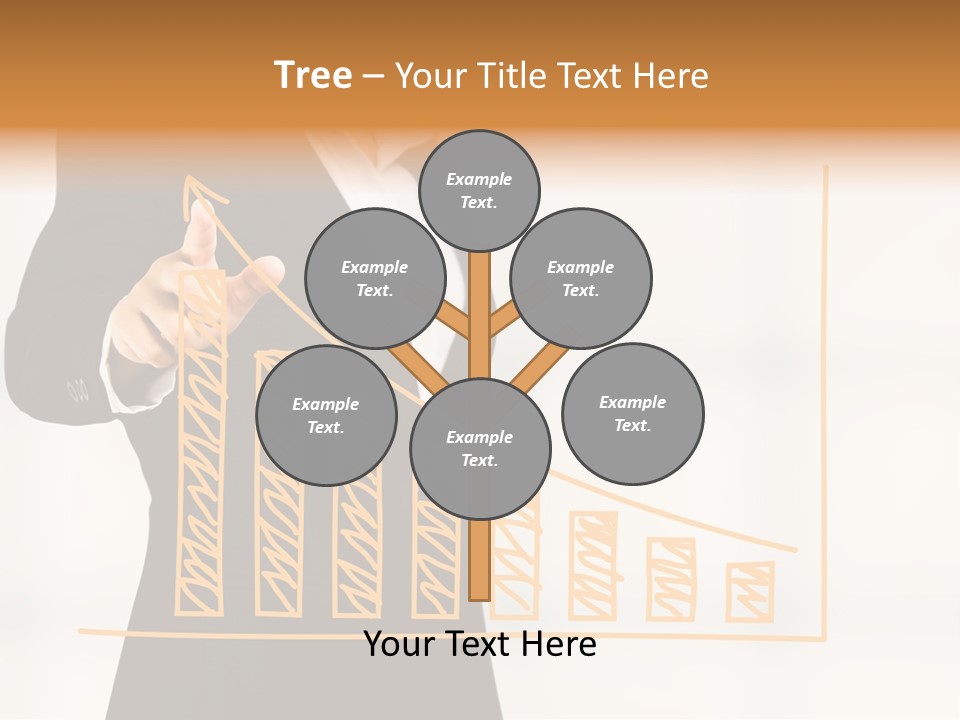 Tree – Your Title Text Here

Example Text.

Example Text.

Example Text.

Example Text.

Example Text.

Example Text.

Your Text Here